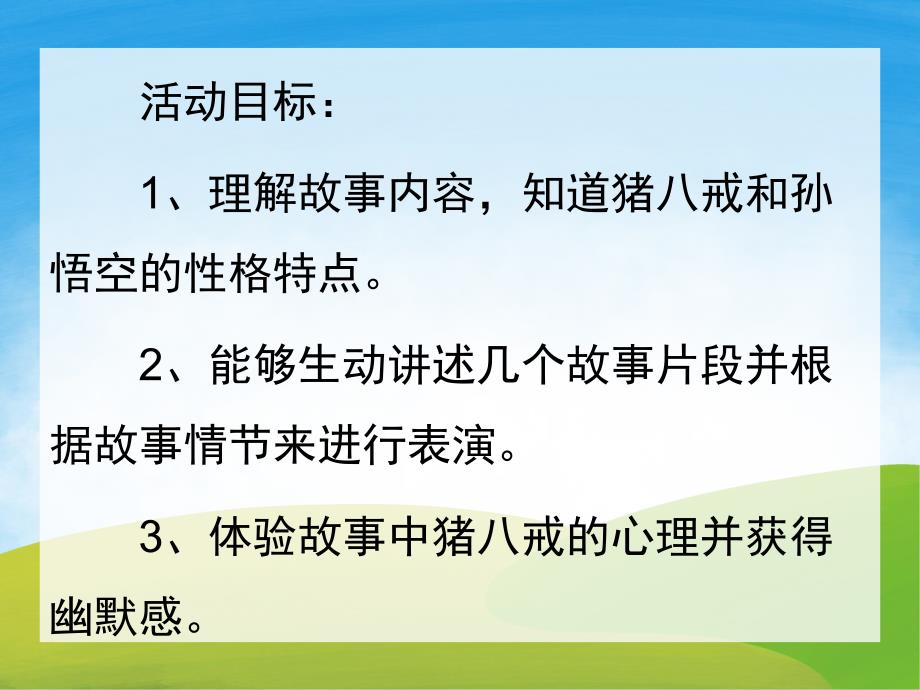 活动目标：

1、理解故事内容，知道猪八戒和孙悟空的性格特点。

2、能够生动讲述几个故事片段并根据故事情节来进行表演。

3、体验故事中猪八戒的心理并获得幽默感。